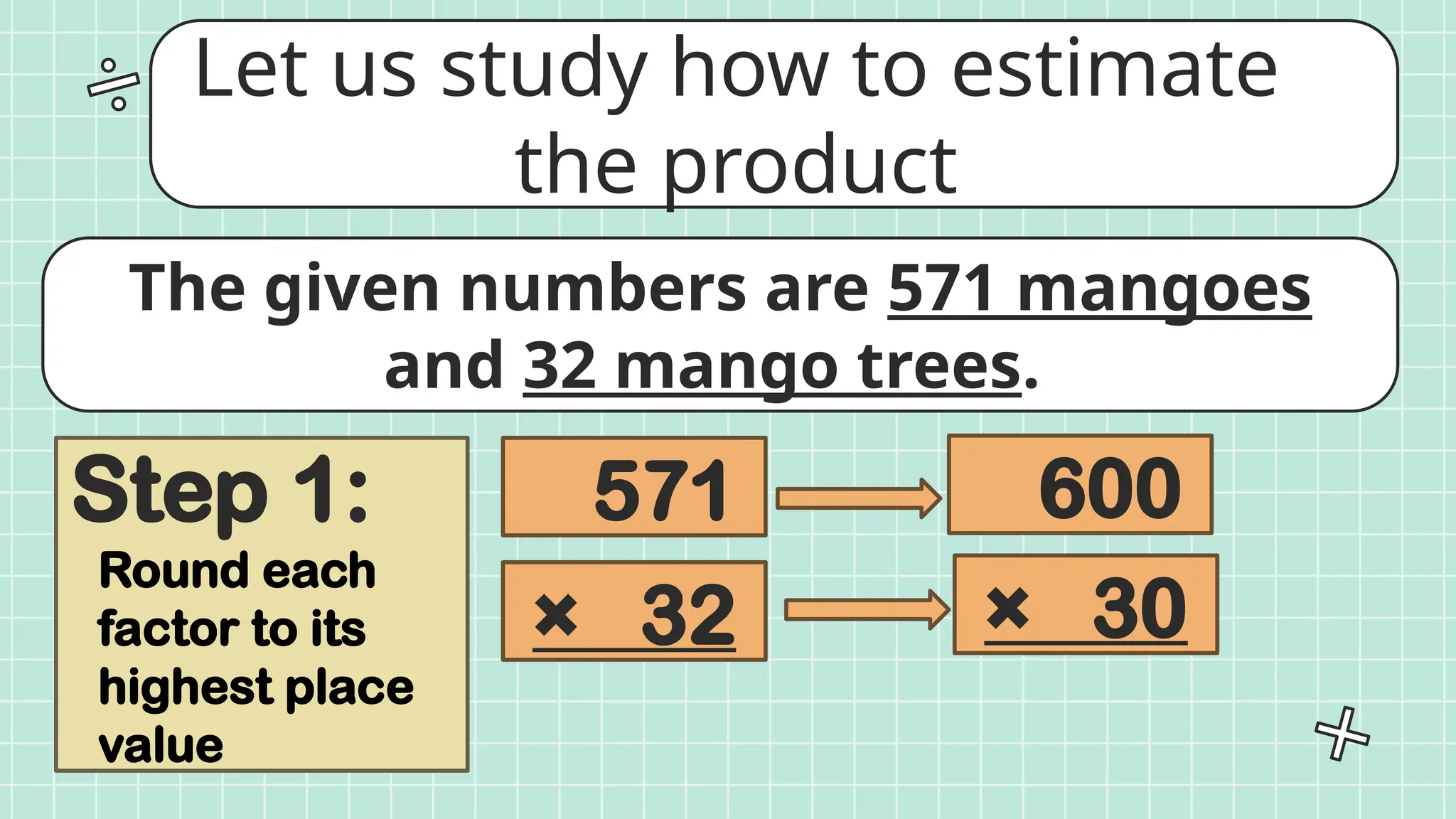 Let us study how to estimate the product

The given numbers are 571 mangoes and 32 mango trees.

Step 1:
Round each factor to its highest place value

571
× 32

600
× 30